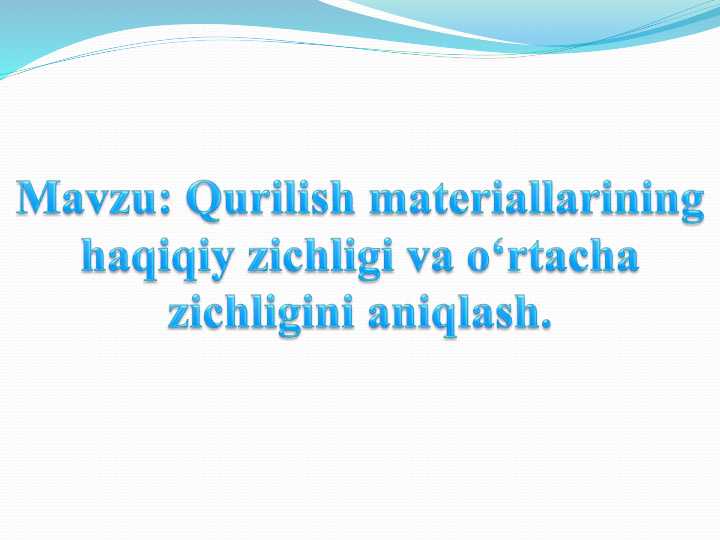 Mavzu: Qurilish materiallarining haqiqiy zichligi va o‘rtacha zichligini aniqlash.